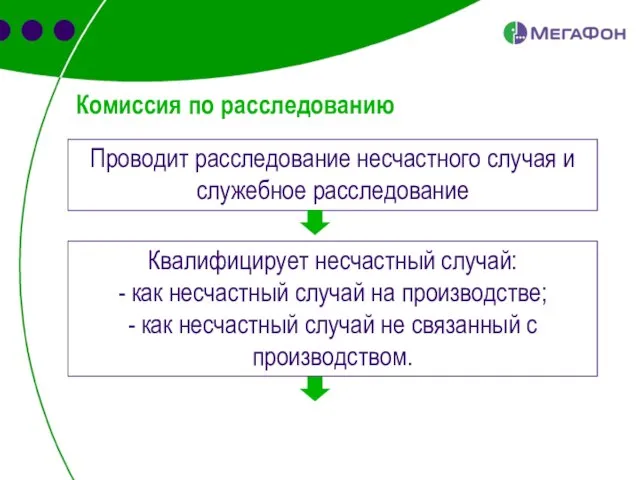 МегаФон

Комиссия по расследованию

Проводит расследование несчастного случая и служебное расследование

Квалифицирует несчастный случай:
- как несчастный случай на производстве;
- как несчастный случай не связанный с производством.